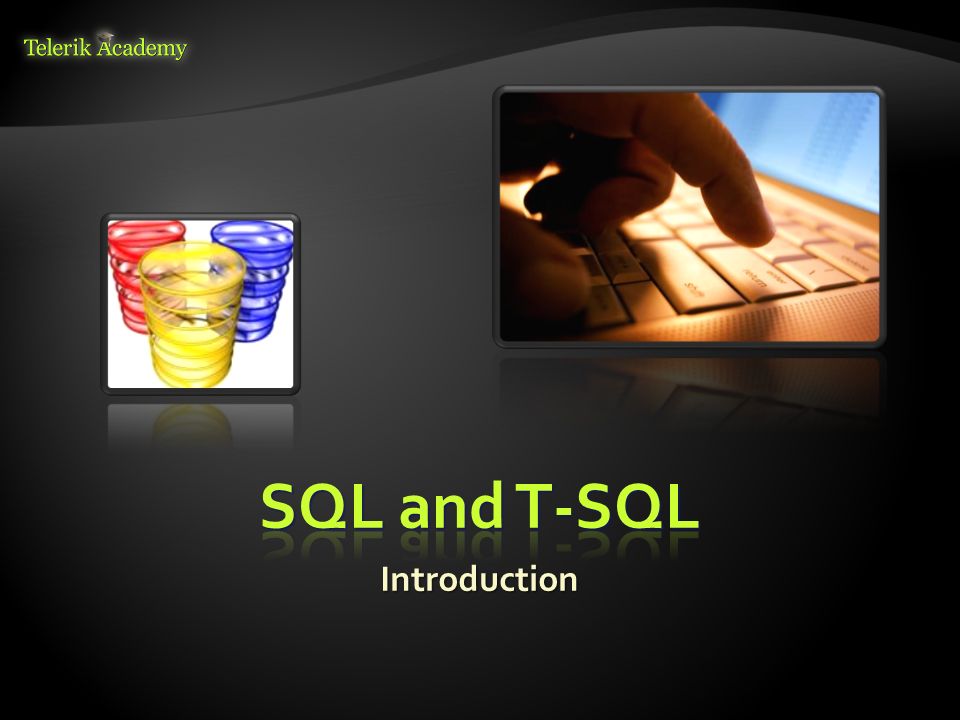 Telerik Academy

SQL and T-SQL

Introduction